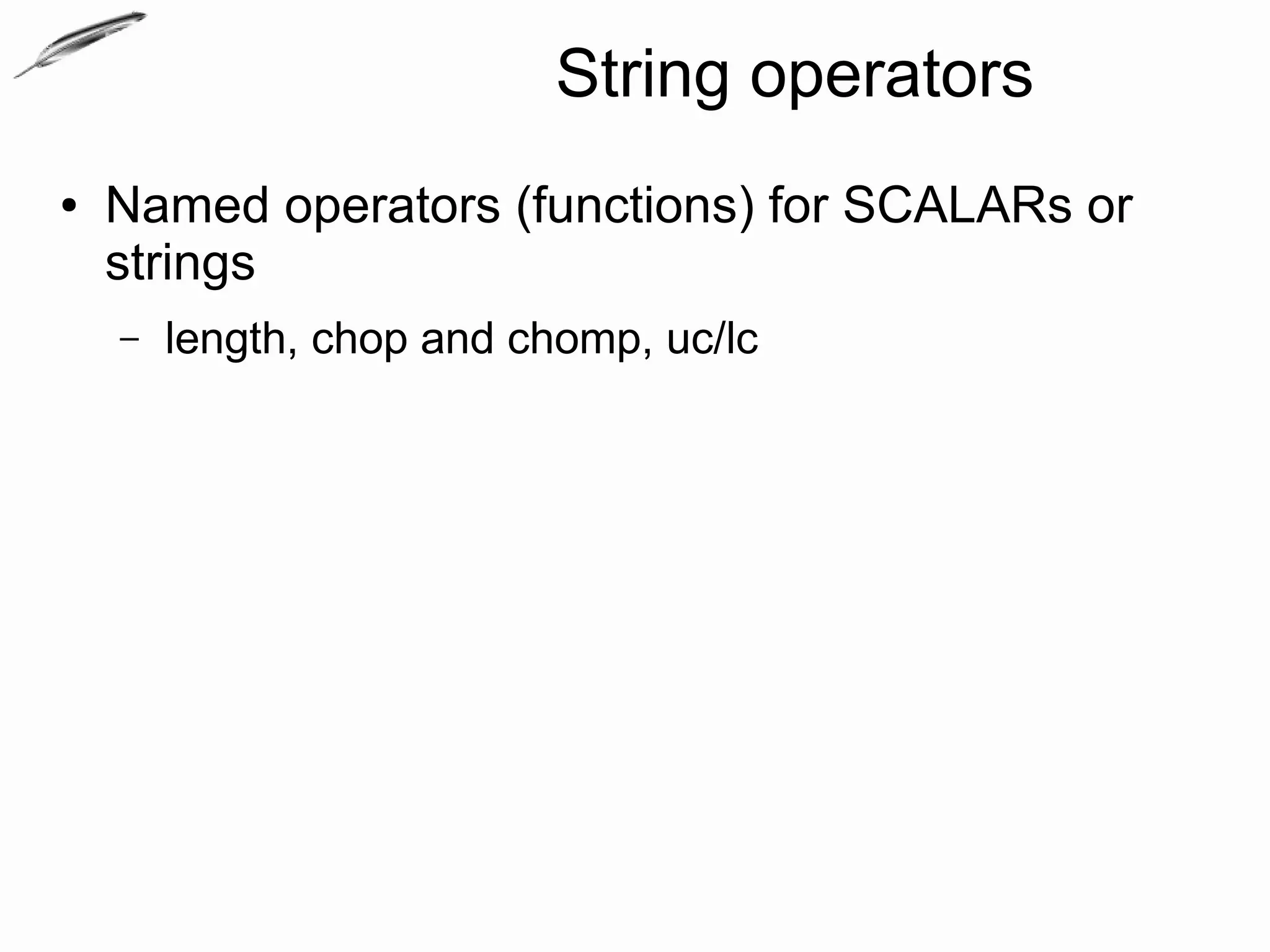 String operators

• Named operators (functions) for SCALARs or strings

– length, chop and chomp, uc/lc